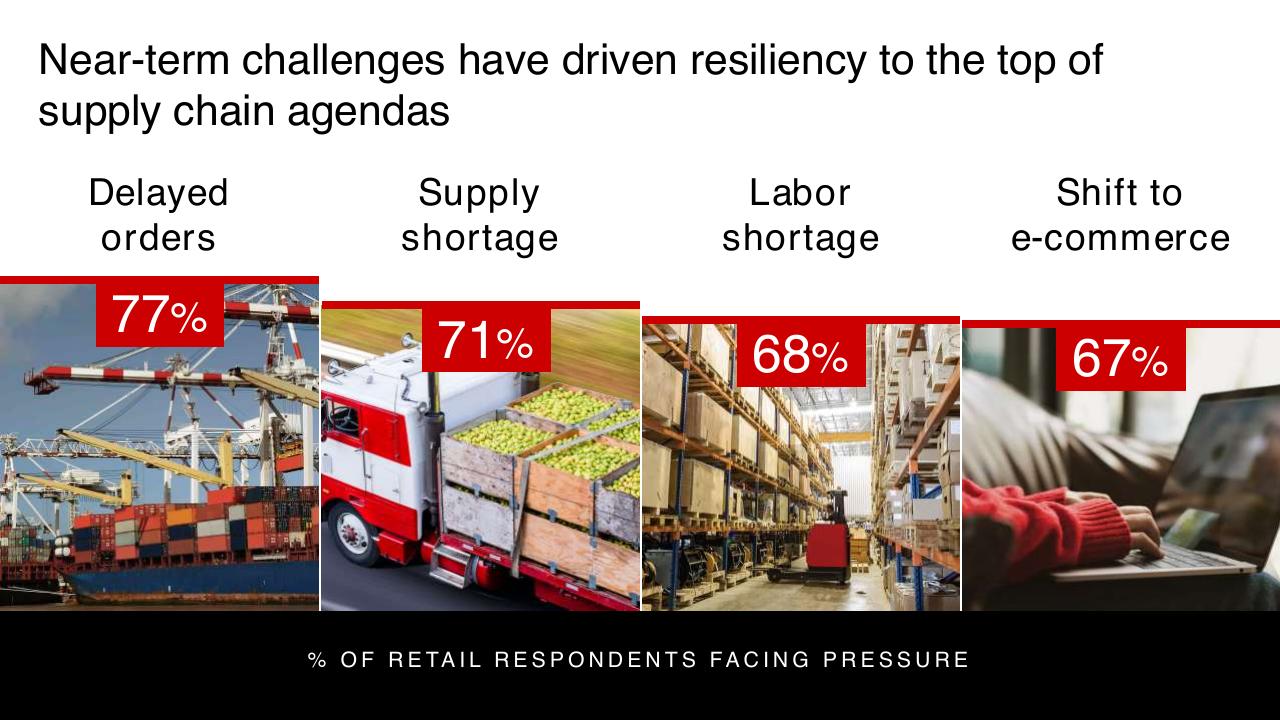 Near-term challenges have driven resiliency to the top of supply chain agendas

Delayed orders

77%

Supply shortage

71%

Labor shortage

68%

Shift to e-commerce

67%

% OF RETAIL RESPONDENTS FACING PRESSURE